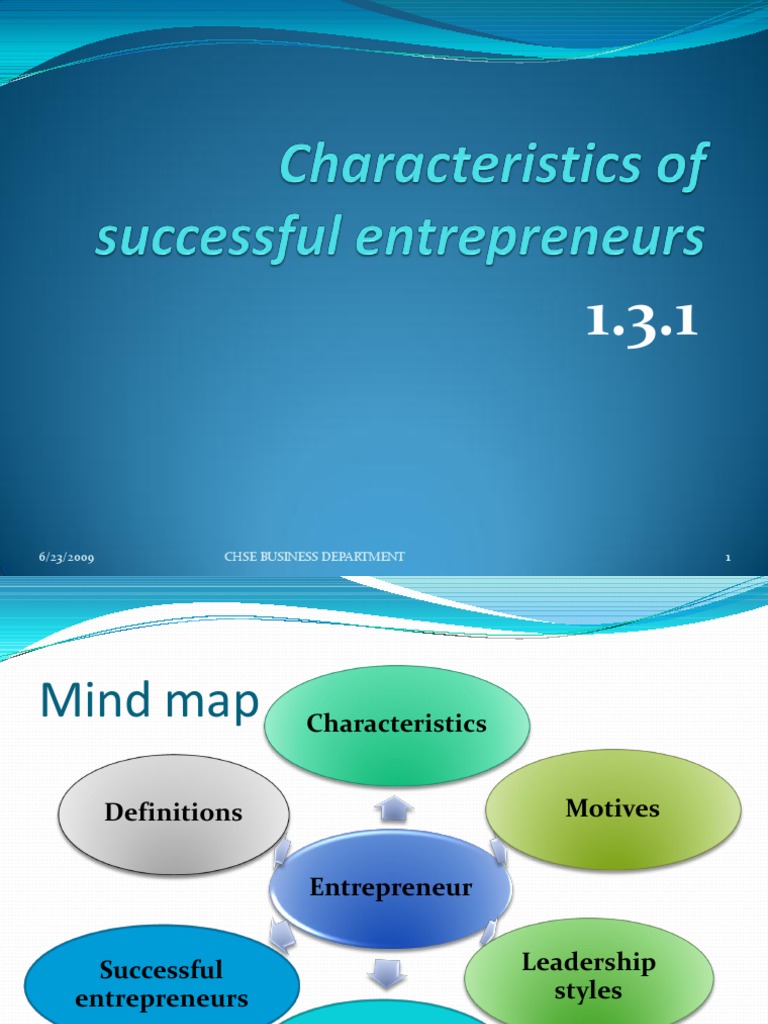 Characteristics of successful entrepreneurs

1.3.1

6/23/2009

CHSE BUSINESS DEPARTMENT

1

Mind map

Characteristics

Definitions

Motives

Entrepreneur

Successful entrepreneurs

Leadership styles